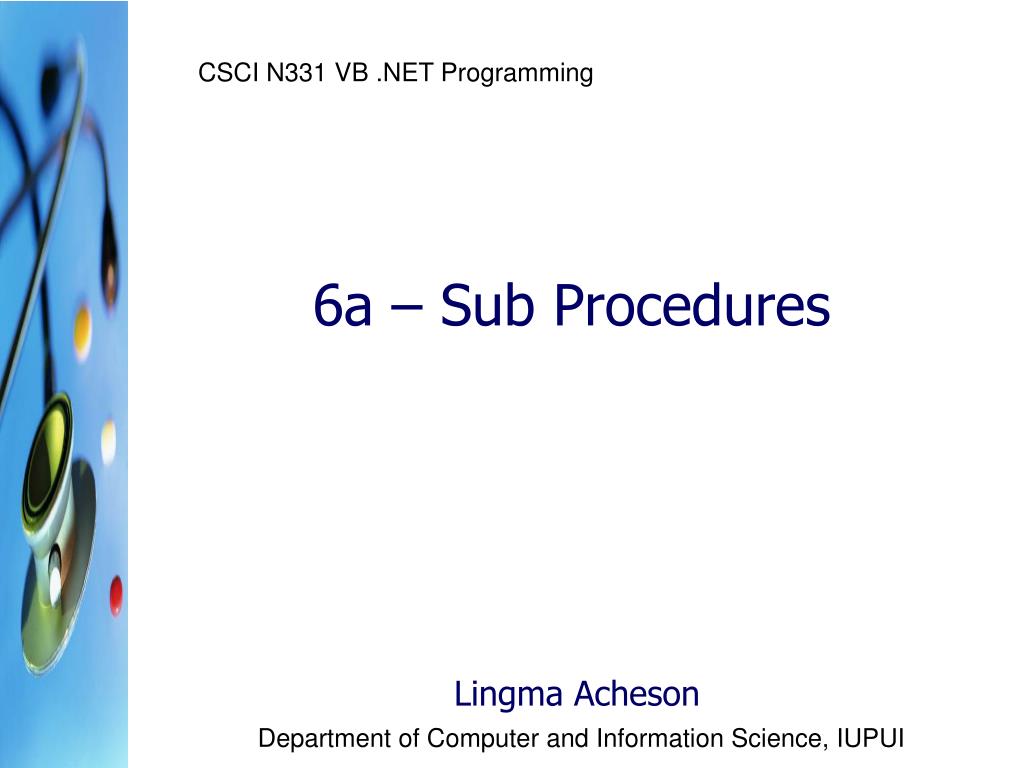 CSCI N331 VB .NET Programming

6a – Sub Procedures

Lingma Acheson

Department of Computer and Information Science, IUPUI